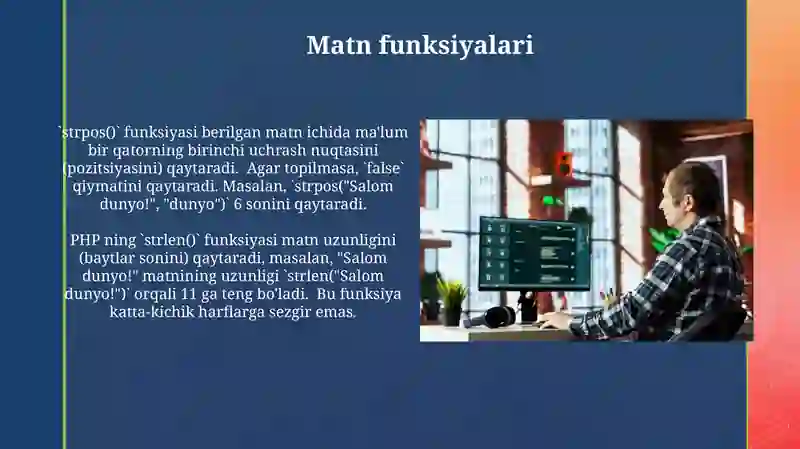 Matn funksiyalari

`strpos()` funksiyasi berilgan matn ichida ma'lum bir qatorning birinchi uchrash nuqtasini (pozitsiyasini) qaytaradi. Agar topilmasa, `false` qiymatini qaytaradi. Masalan, `strpos("Salom dunyo!", "dunyo")` 6 sonini qaytaradi.

PHP ning `strlen()` funksiyasi matn uzunligini (baytlar sonini) qaytaradi, masalan, "Salom dunyo!" matnining uzunligi `strlen("Salom dunyo!")` orqali 11 ga teng bo'ladi. Bu funksiya katta-kichik harflarga sezgir emas.